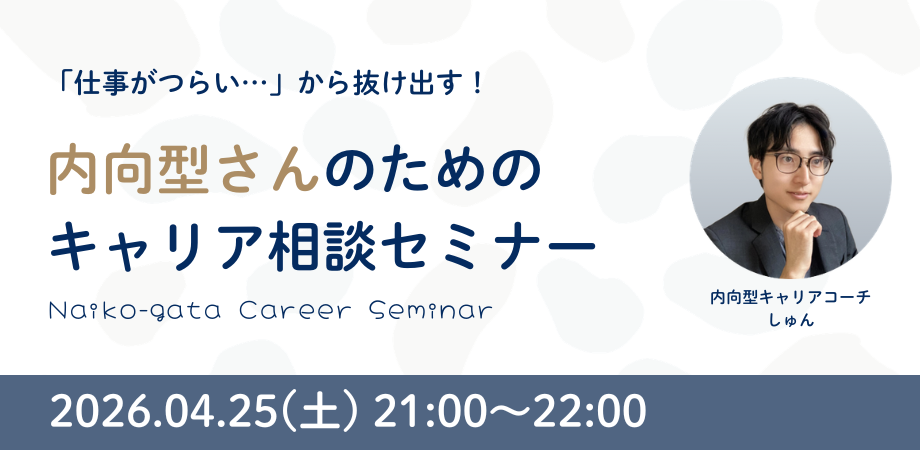 「仕事がつらい…」から抜け出す！

内向型さんのための
キャリア相談セミナー

Naiko-gata Career Seminar

内向型キャリアコーチ
しゅん

2026.04.25(土) 21:00〜22:00